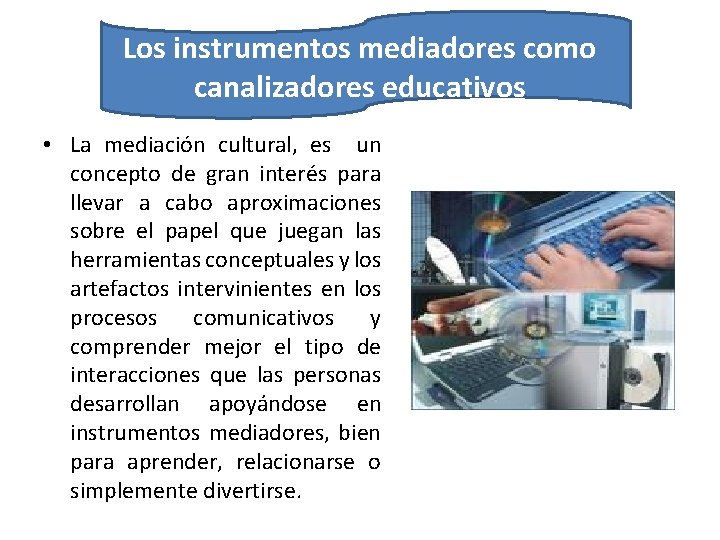 Los instrumentos mediadores como canalizadores educativos

• La mediación cultural, es un concepto de gran interés para llevar a cabo aproximaciones sobre el papel que juegan las herramientas conceptuales y los artefactos intervinientes en los procesos comunicativos y comprender mejor el tipo de interacciones que las personas desarrollan apoyándose en instrumentos mediadores, bien para aprender, relacionarse o simplemente divertirse.